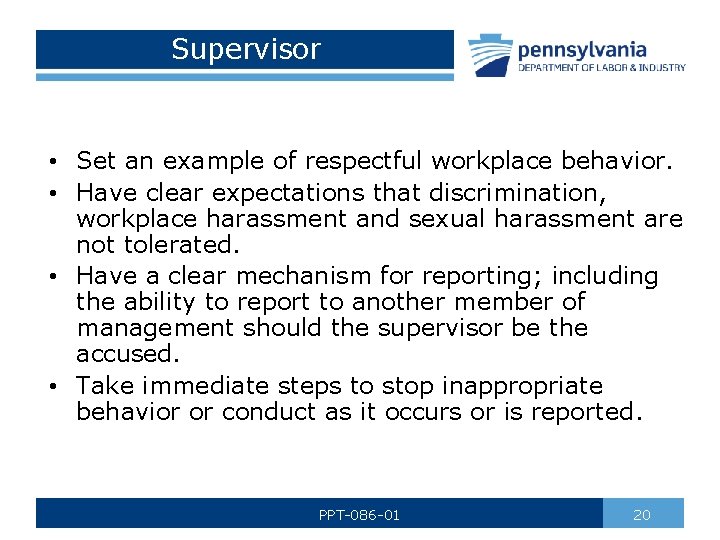 Supervisor

pennsylvania
DEPARTMENT OF LABOR & INDUSTRY

• Set an example of respectful workplace behavior.
• Have clear expectations that discrimination, workplace harassment and sexual harassment are not tolerated.
• Have a clear mechanism for reporting; including the ability to report to another member of management should the supervisor be the accused.
• Take immediate steps to stop inappropriate behavior or conduct as it occurs or is reported.

PPT-086-01

20